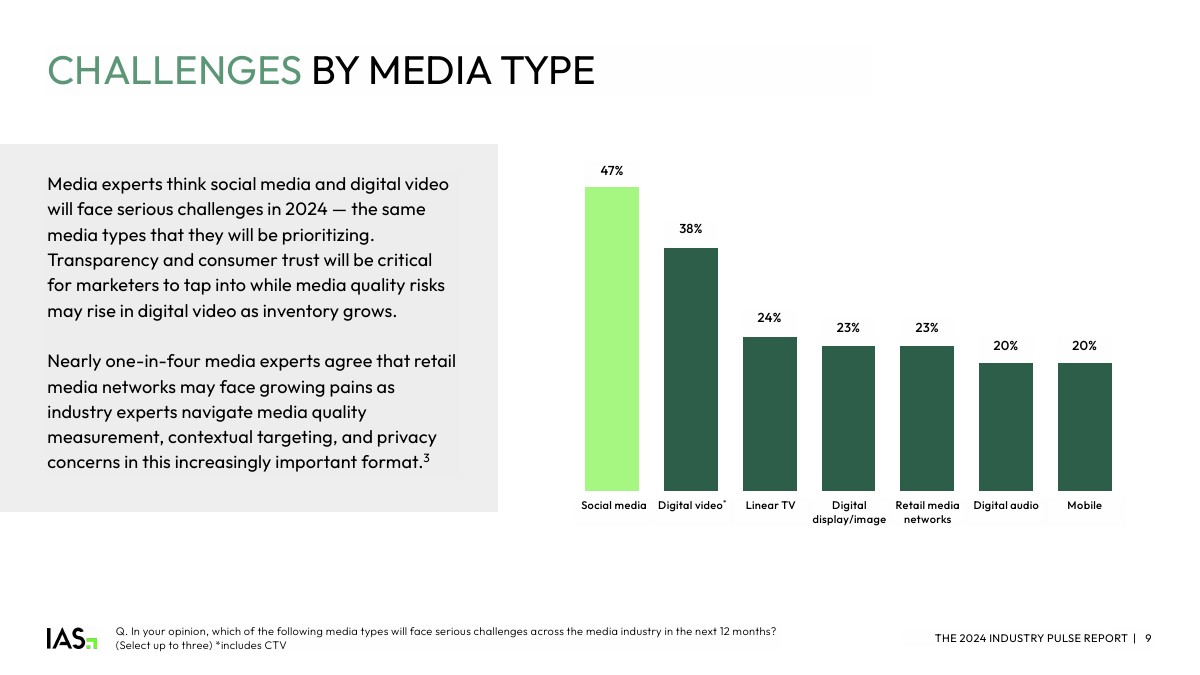 CHALLENGES BY MEDIA TYPE

Media experts think social media and digital video will face serious challenges in 2024 — the same media types that they will be prioritizing. Transparency and consumer trust will be critical for marketers to tap into while media quality risks may rise in digital video as inventory grows.

Nearly one-in-four media experts agree that retail media networks may face growing pains as industry experts navigate media quality measurement, contextual targeting, and privacy concerns in this increasingly important format.$^3$

47%
38%
24%
23%
23%
20%
20%

Social media
Digital video*
Linear TV
Digital display/image
Retail media networks
Digital audio
Mobile

IAS

Q. In your opinion, which of the following media types will face serious challenges across the media industry in the next 12 months? (Select up to three) *includes CTV

THE 2024 INDUSTRY PULSE REPORT | 9